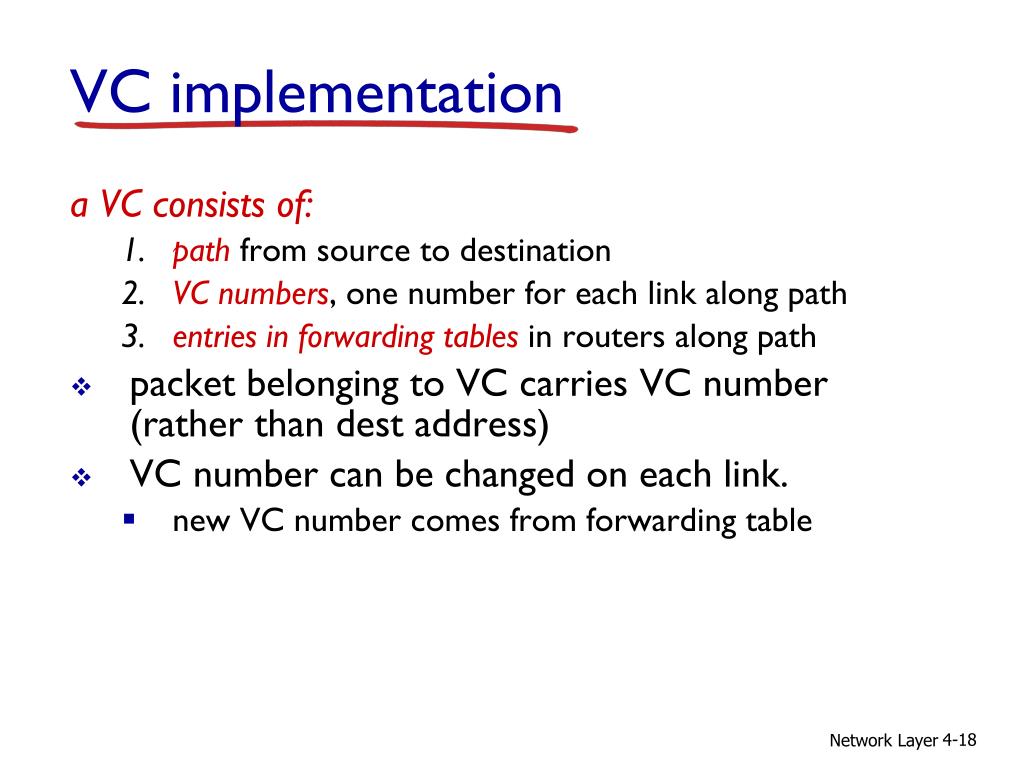 VC implementation

a VC consists of:
1. path from source to destination
2. VC numbers, one number for each link along path
3. entries in forwarding tables in routers along path

❖ packet belonging to VC carries VC number (rather than dest address)
❖ VC number can be changed on each link.
▪ new VC number comes from forwarding table

Network Layer 4-18